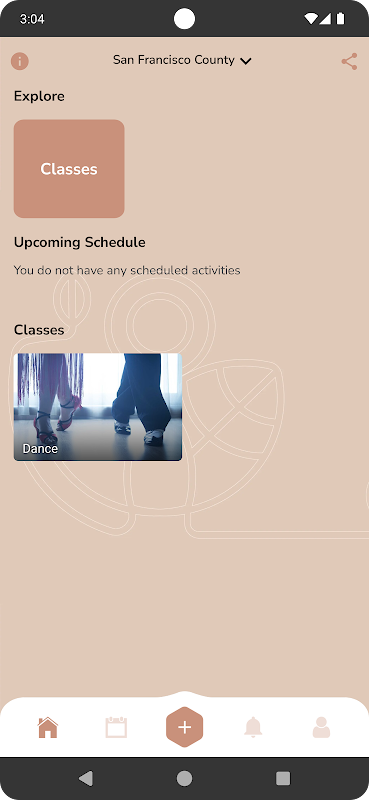 3:04

San Francisco County

Explore

Classes

Upcoming Schedule

You do not have any scheduled activities

Classes

Dance